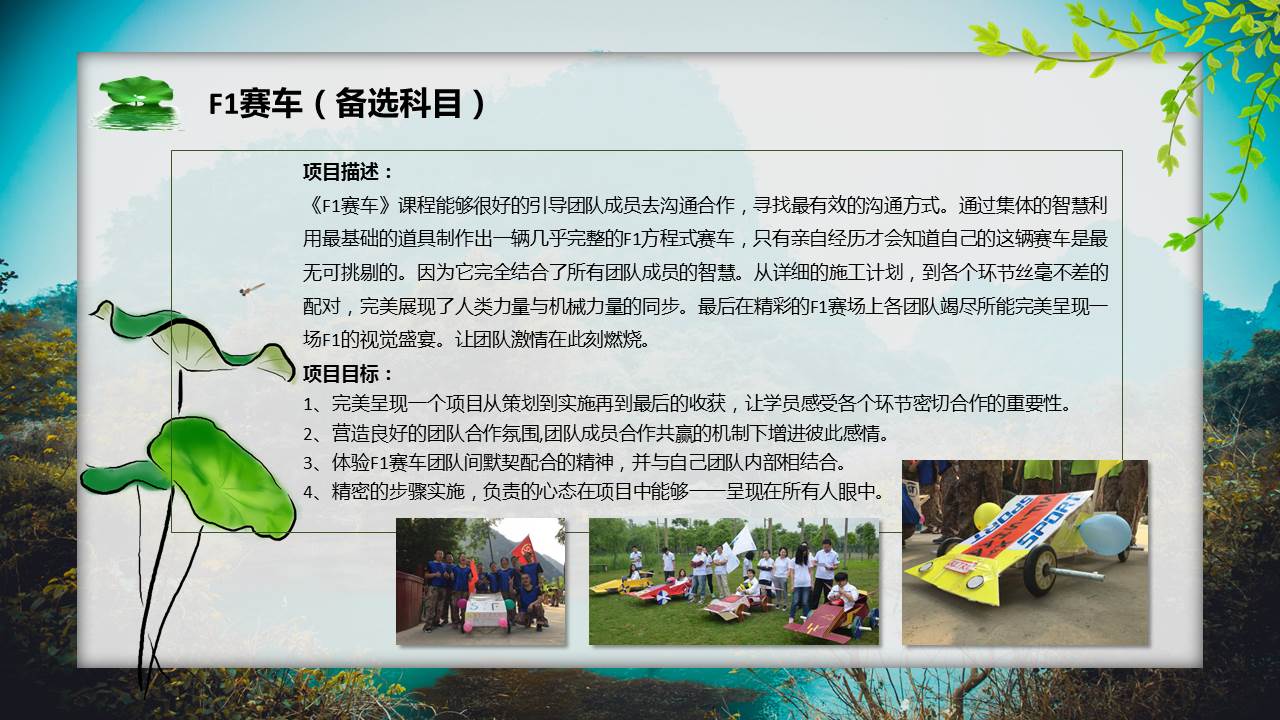 F1赛车（备选科目）

项目描述：
《F1赛车》课程能够很好的引导团队成员去沟通合作，寻找最有效的沟通方式。通过集体的智慧利用最基础的道具制作出一辆几乎完整的F1方程式赛车，只有亲自经历才会知道自己的这辆赛车是最无可挑剔的。因为它完全结合了所有团队成员的智慧。从详细的施工计划，到各个环节丝毫不差的配对，完美展现了人类力量与机械力量的同步。最后在精彩的F1赛场上各团队竭尽所能完美呈现一场F1的视觉盛宴。让团队激情在此刻燃烧。

项目目标：
1、完美呈现一个项目从策划到实施再到最后的收获，让学员感受各个环节密切合作的重要性。
2、营造良好的团队合作氛围,团队成员合作共赢的机制下增进彼此感情。
3、体验F1赛车团队间默契配合的精神，并与自己团队内部相结合。
4、精密的步骤实施，负责的心态在项目中能够一一呈现在所有人眼中。

SPORT